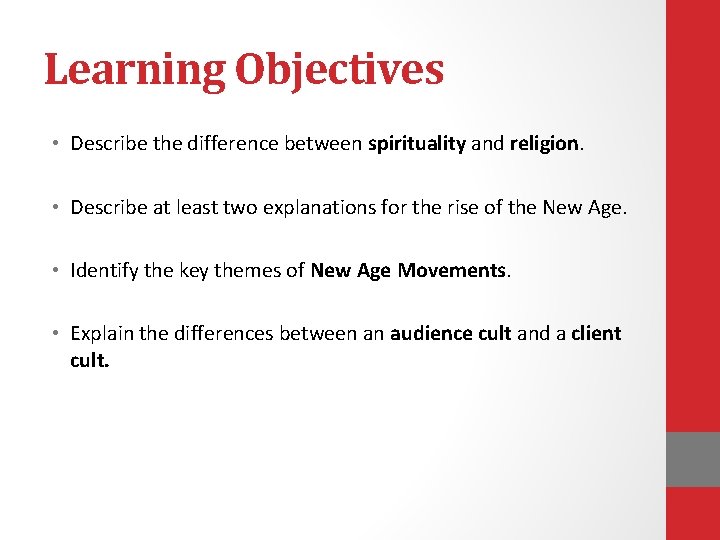 Learning Objectives

• Describe the difference between spirituality and religion.

• Describe at least two explanations for the rise of the New Age.

• Identify the key themes of New Age Movements.

• Explain the differences between an audience cult and a client cult.